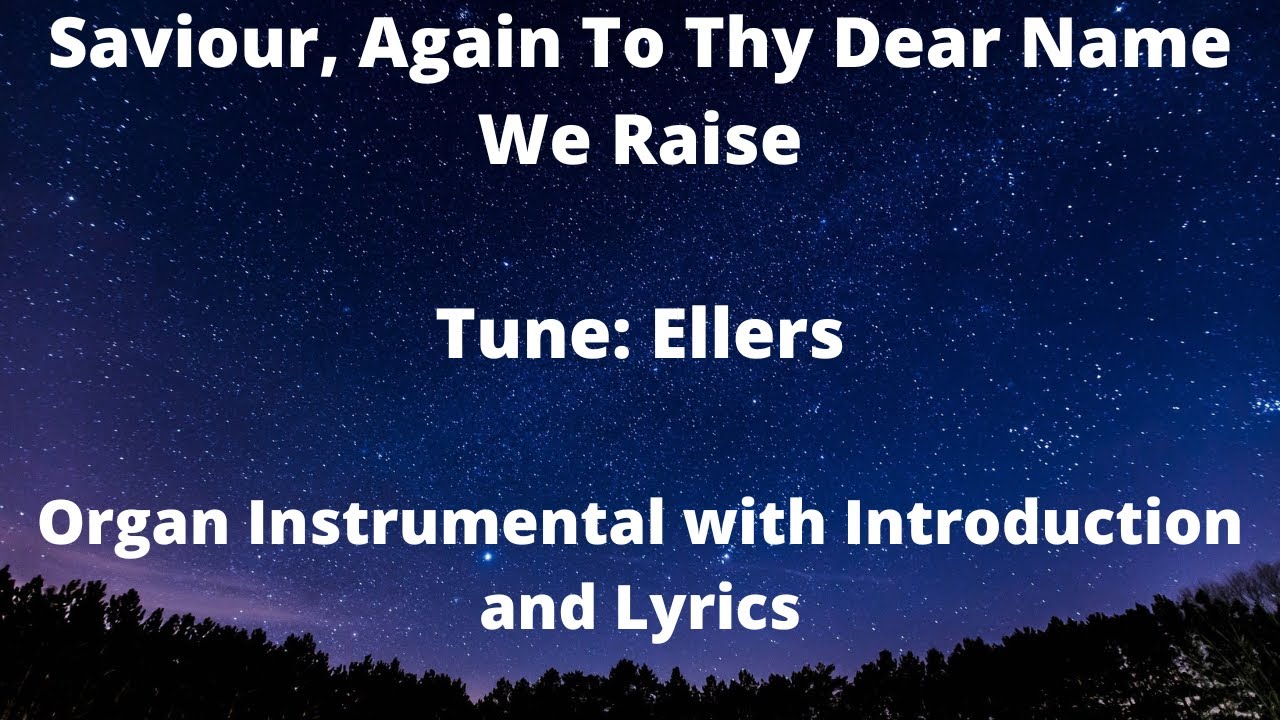 Saviour, Again To Thy Dear Name We Raise

Tune: Ellers

Organ Instrumental with Introduction and Lyrics